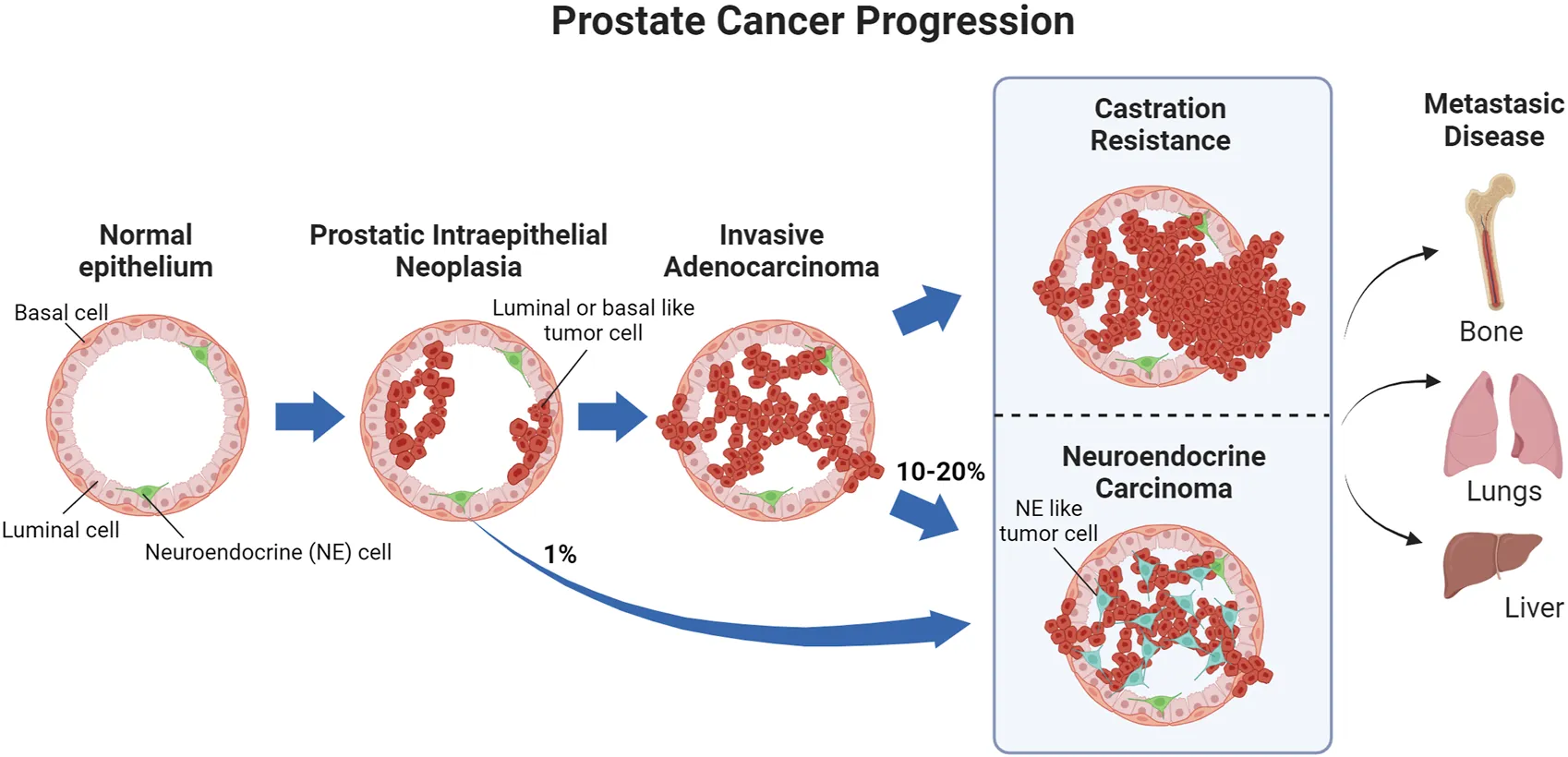 Prostate Cancer Progression

Normal epithelium

Basal cell

Luminal cell

Neuroendocrine (NE) cell

Prostatic Intraepithelial Neoplasia

Luminal or basal like tumor cell

1%

Invasive Adenocarcinoma

10-20%

Castration Resistance

Neuroendocrine Carcinoma

NE like tumor cell

Metastasic Disease

Bone

Lungs

Liver